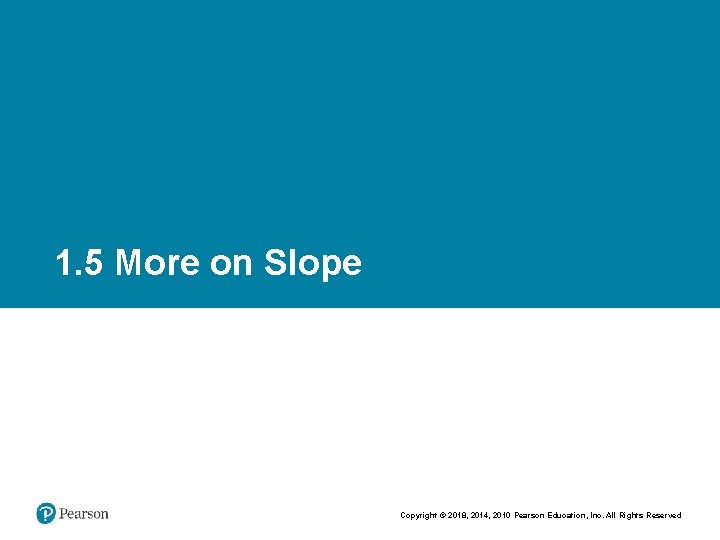 1.5 More on Slope

Pearson

Copyright © 2018, 2014, 2010 Pearson Education, Inc. All Rights Reserved